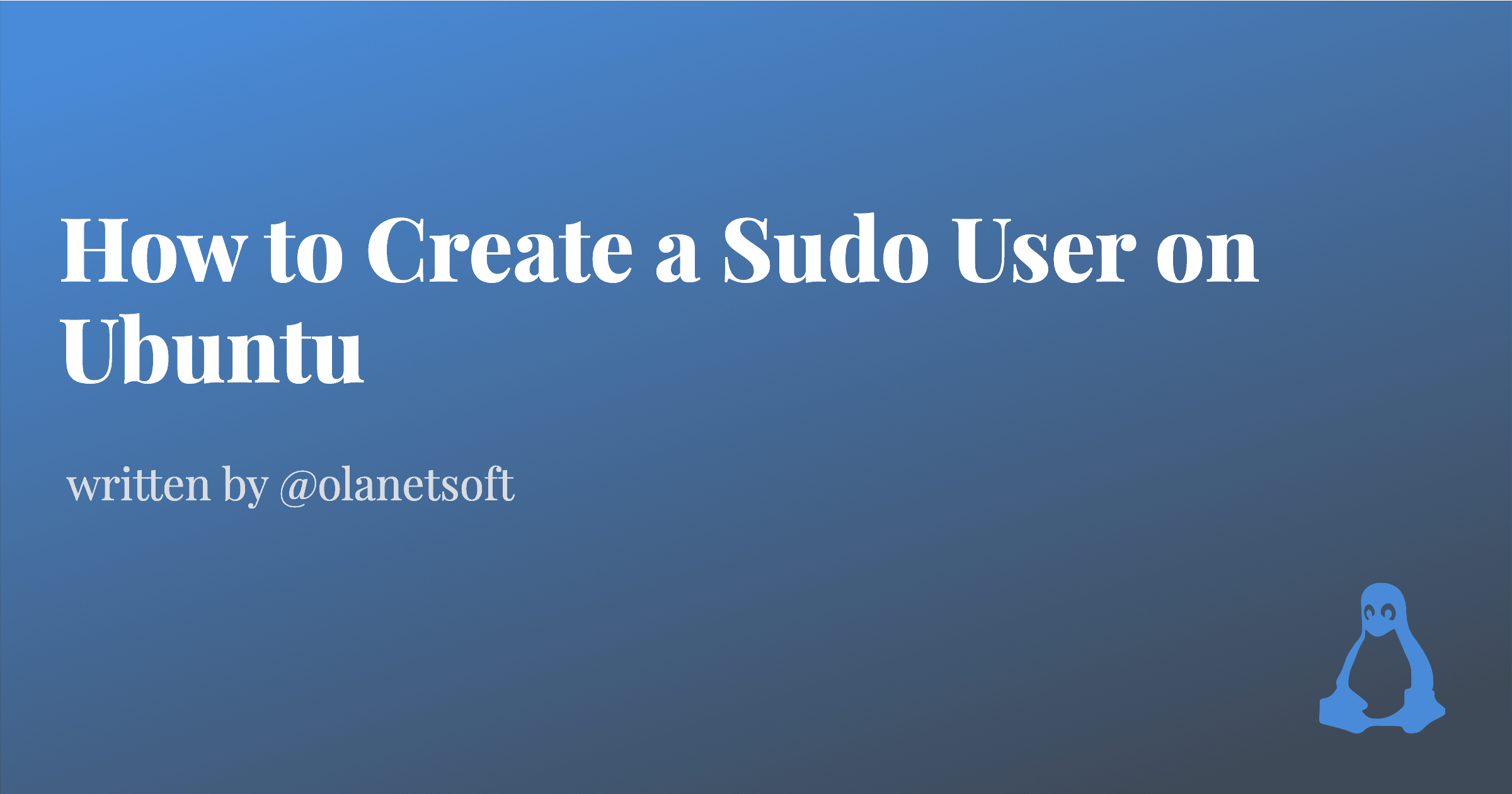 How to Create a Sudo User on Ubuntu

written by @olanetsoft